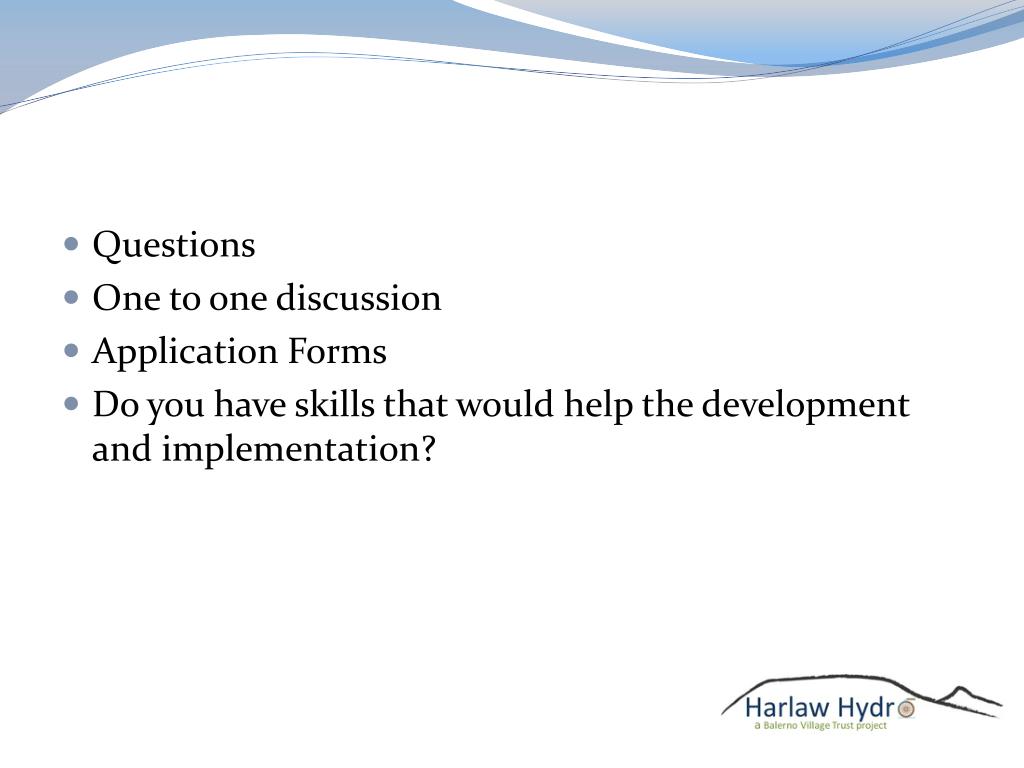 - Questions
- One to one discussion
- Application Forms
- Do you have skills that would help the development and implementation?

Harlaw Hydro
a Balerno Village Trust project